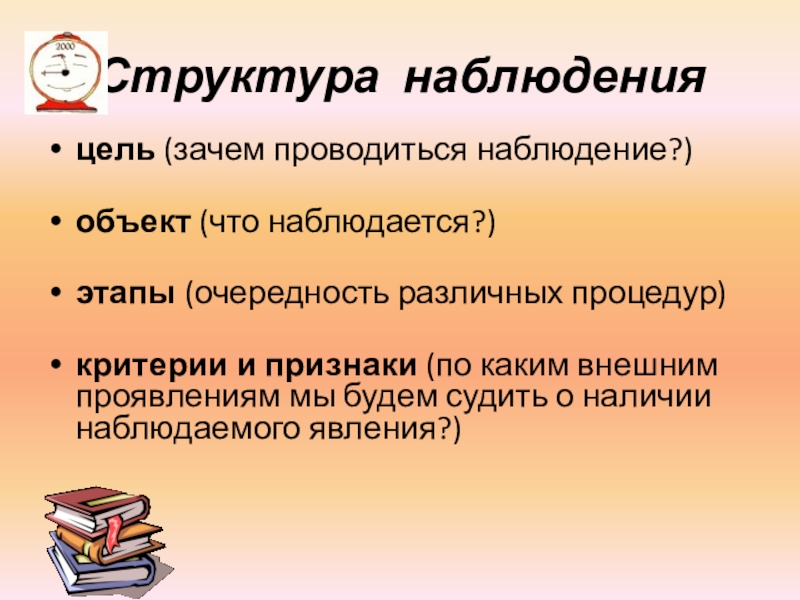 2000

Структура наблюдения

• цель (зачем проводиться наблюдение?)

• объект (что наблюдается?)

• этапы (очередность различных процедур)

• критерии и признаки (по каким внешним проявлениям мы будем судить о наличии наблюдаемого явления?)